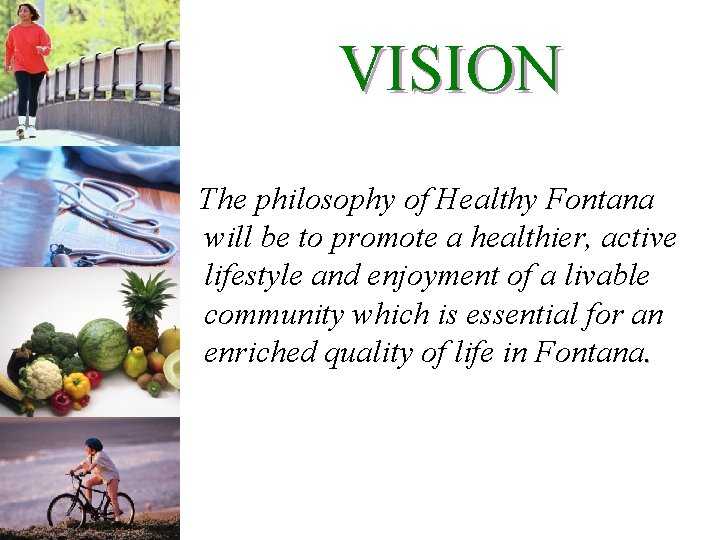 VISION

The philosophy of Healthy Fontana will be to promote a healthier, active lifestyle and enjoyment of a livable community which is essential for an enriched quality of life in Fontana.